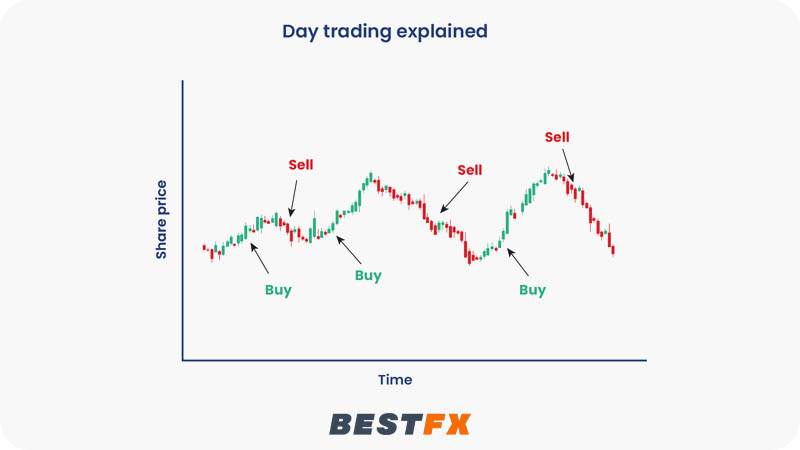 Day trading explained

Share price

Sell

Sell

Sell

Buy

Buy

Buy

Time

BESTFX